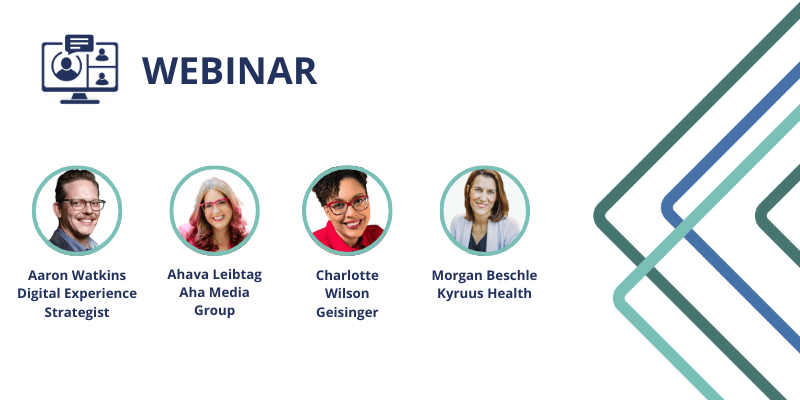 WEBINAR

Aaron Watkins
Digital Experience
Strategist

Ahava Leibtag
Aha Media
Group

Charlotte
Wilson
Geisinger

Morgan Beschle
Kyruus Health